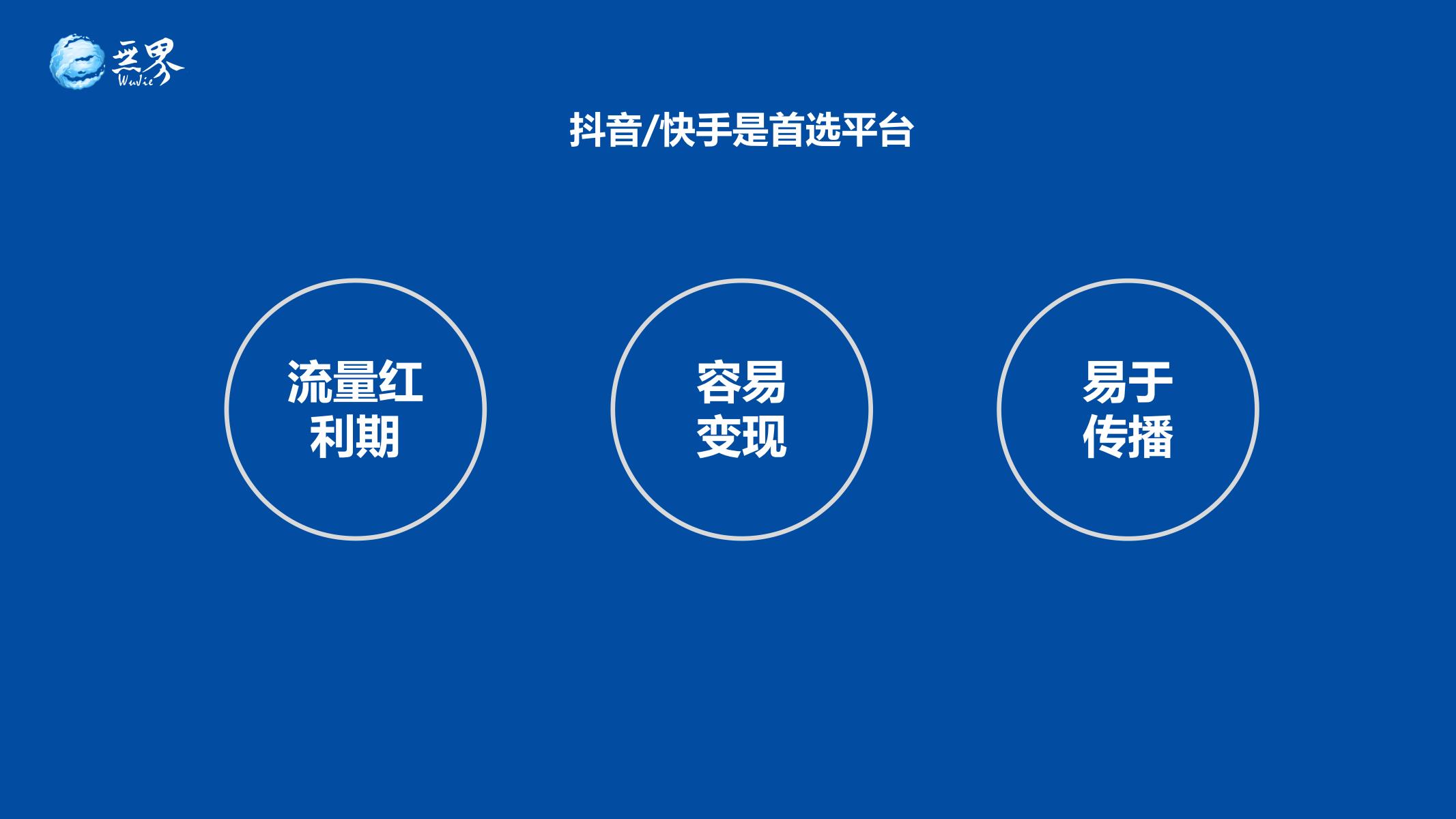 无界
WuJie

抖音/快手是首选平台

流量红利期

容易变现

易于传播